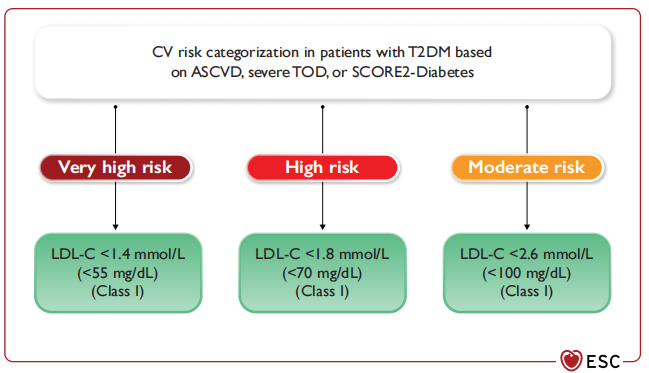 CV risk categorization in patients with T2DM based on ASCVD, severe TOD, or SCORE2-Diabetes

Very high risk

High risk

Moderate risk

LDL-C <1.4 mmol/L (<55 mg/dL) (Class I)

LDL-C <1.8 mmol/L (<70 mg/dL) (Class I)

LDL-C <2.6 mmol/L (<100 mg/dL) (Class I)

ESC